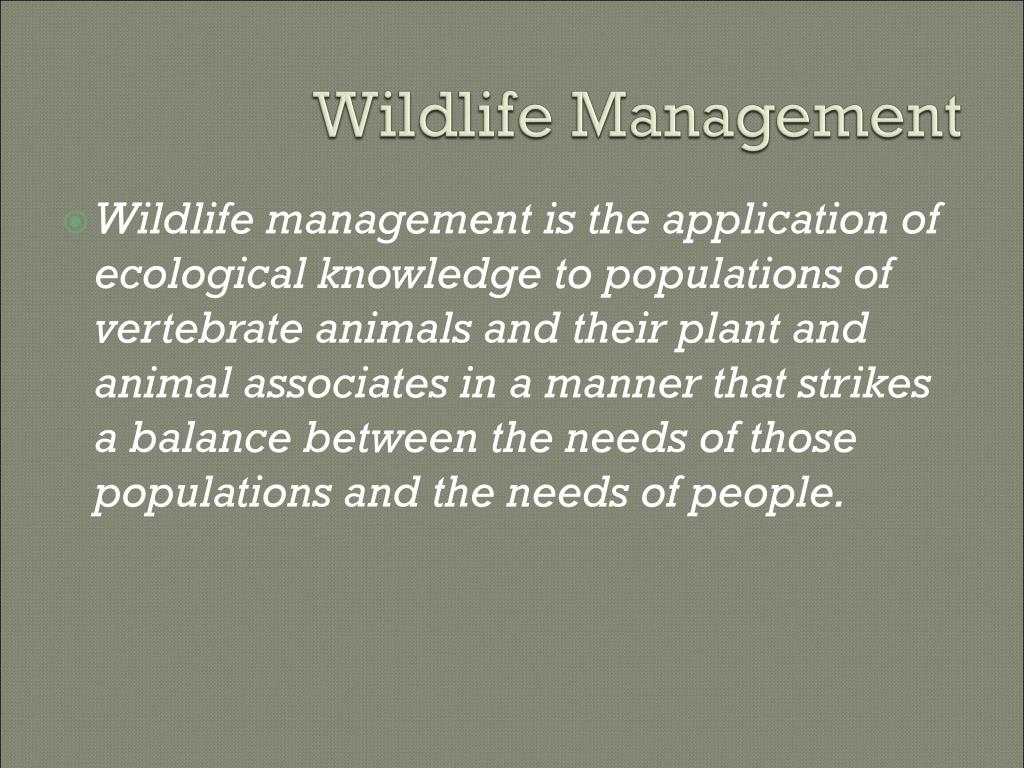 Wildlife Management

Wildlife management is the application of ecological knowledge to populations of vertebrate animals and their plant and animal associates in a manner that strikes a balance between the needs of those populations and the needs of people.